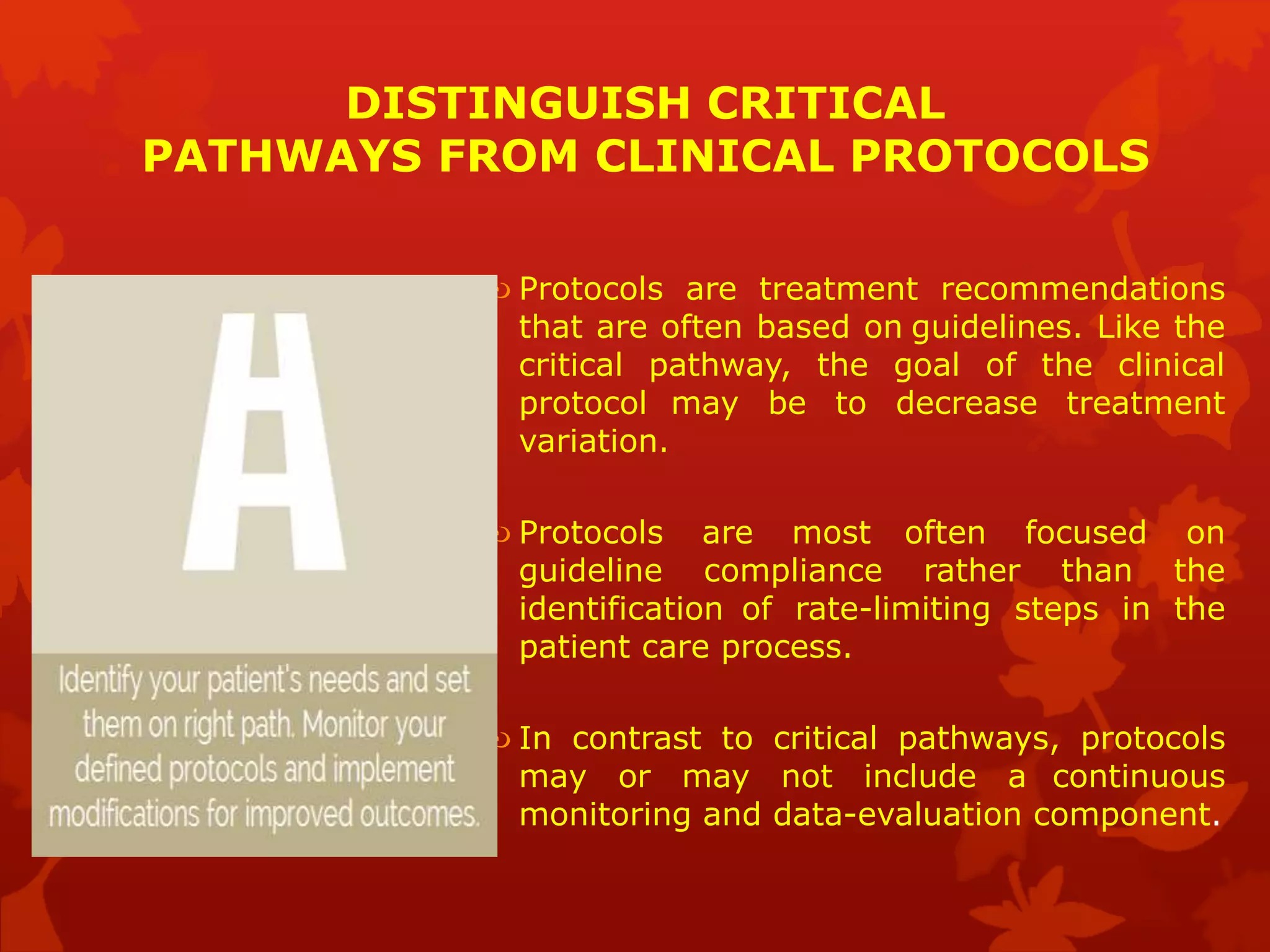 DISTINGUISH CRITICAL PATHWAYS FROM CLINICAL PROTOCOLS

Identify your patient's needs and set them on right path. Monitor your defined protocols and implement modifications for improved outcomes.

Protocols are treatment recommendations that are often based on guidelines. Like the critical pathway, the goal of the clinical protocol may be to decrease treatment variation.

Protocols are most often focused on guideline compliance rather than the identification of rate-limiting steps in the patient care process.

In contrast to critical pathways, protocols may or may not include a continuous monitoring and data-evaluation component.